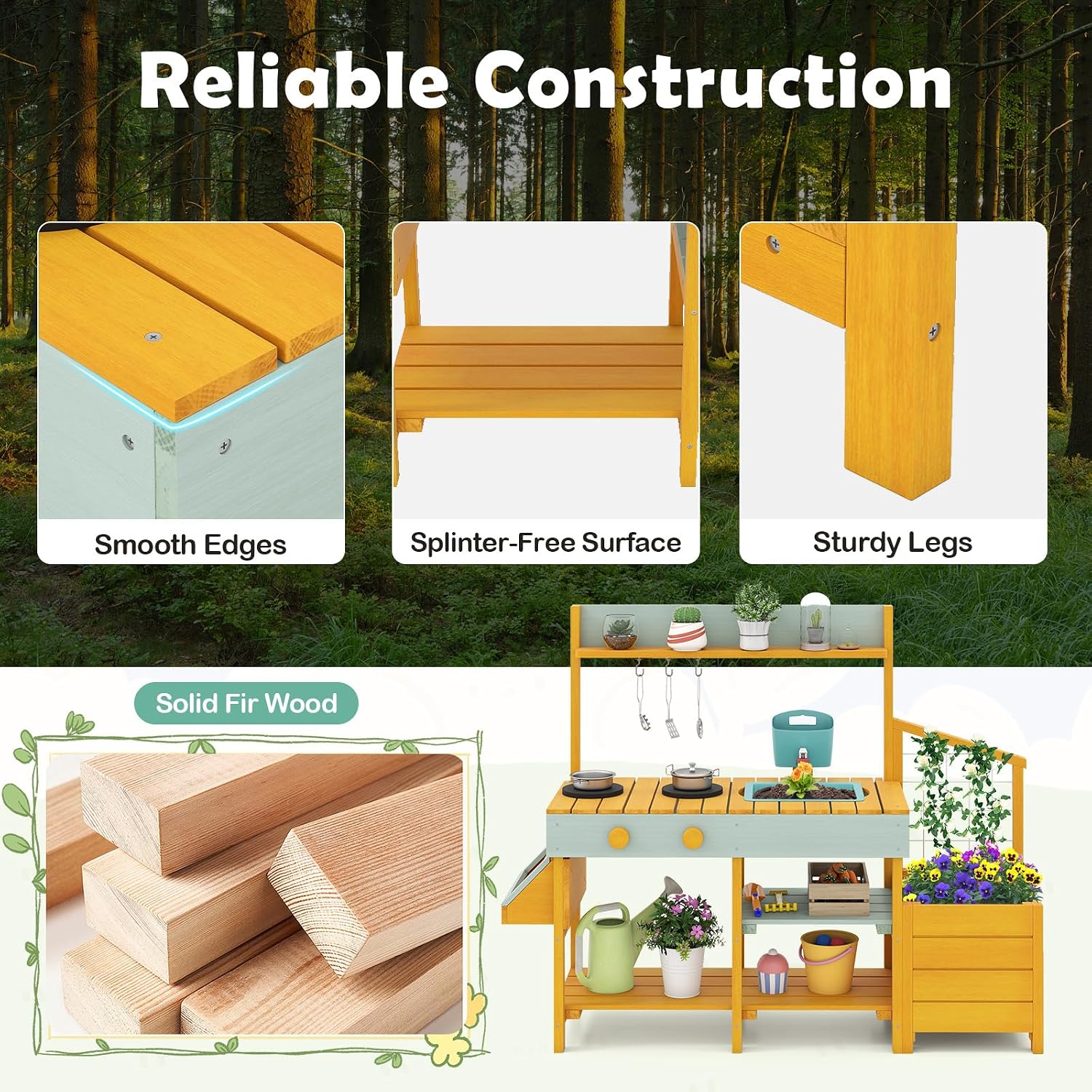 Reliable Construction

Smooth Edges

Splinter-Free Surface

Sturdy Legs

Solid Fir Wood